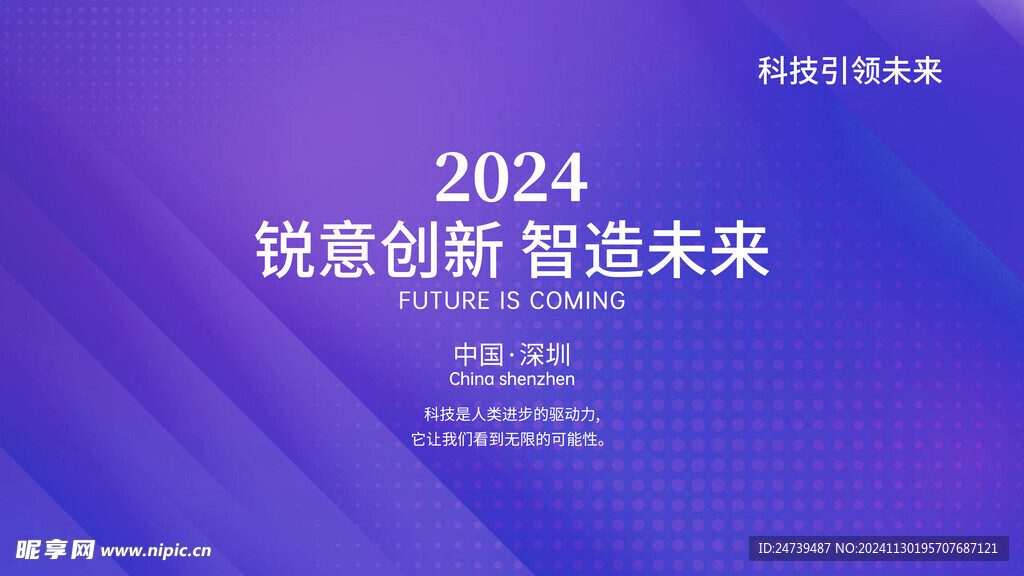 科技引领未来

2024
锐意创新 智造未来
FUTURE IS COMING

中国·深圳
China shenzhen

科技是人类进步的驱动力，
它让我们看到无限的可能性。

昵享网 www.nipic.cn

ID:24739487 NO:20241130195707687121